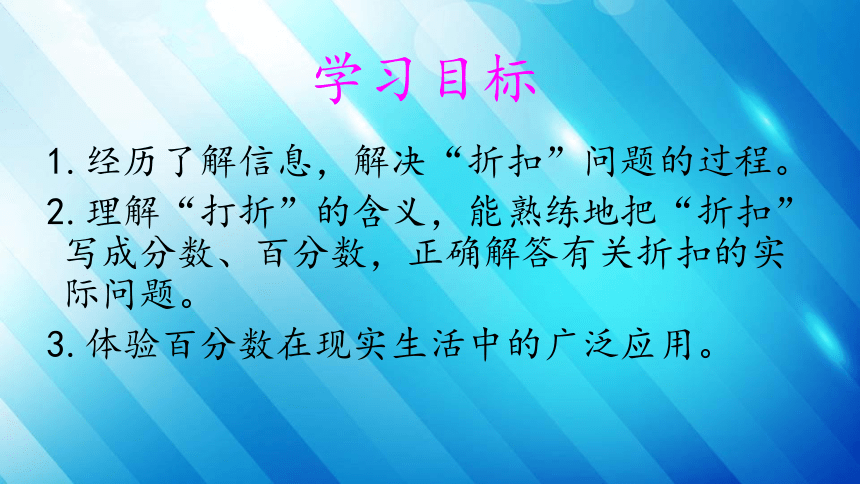 学习目标

1. 经历了解信息，解决“折扣”问题的过程。

2. 理解“打折”的含义，能熟练地把“折扣”写成分数、百分数，正确解答有关折扣的实际问题。

3. 体验百分数在现实生活中的广泛应用。